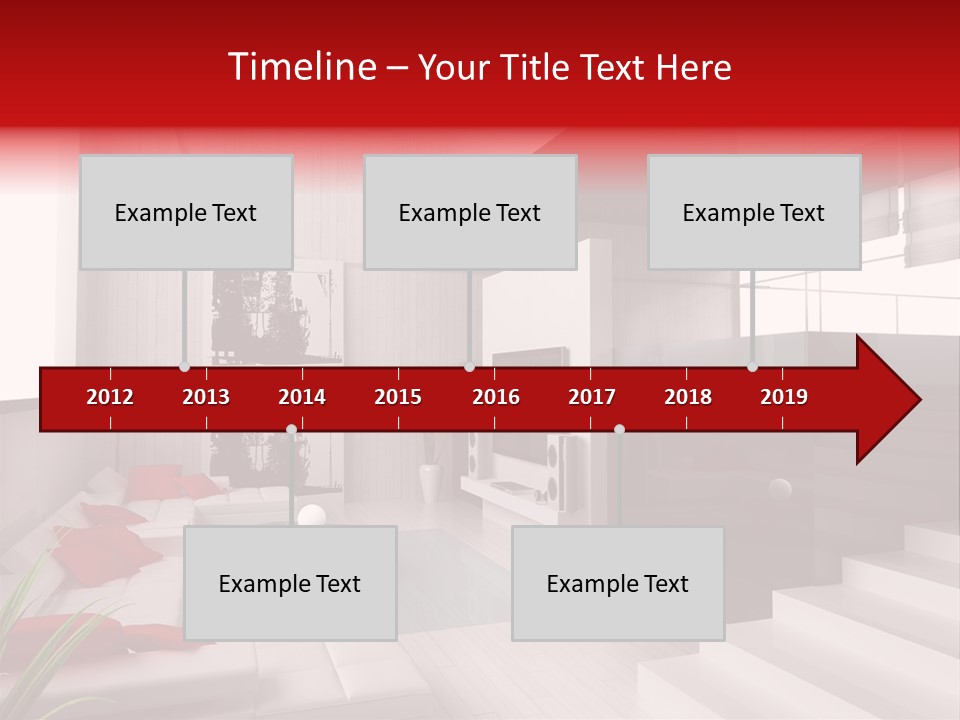 Timeline – Your Title Text Here

Example Text

Example Text

Example Text

2012 2013 2014 2015 2016 2017 2018 2019

Example Text

Example Text